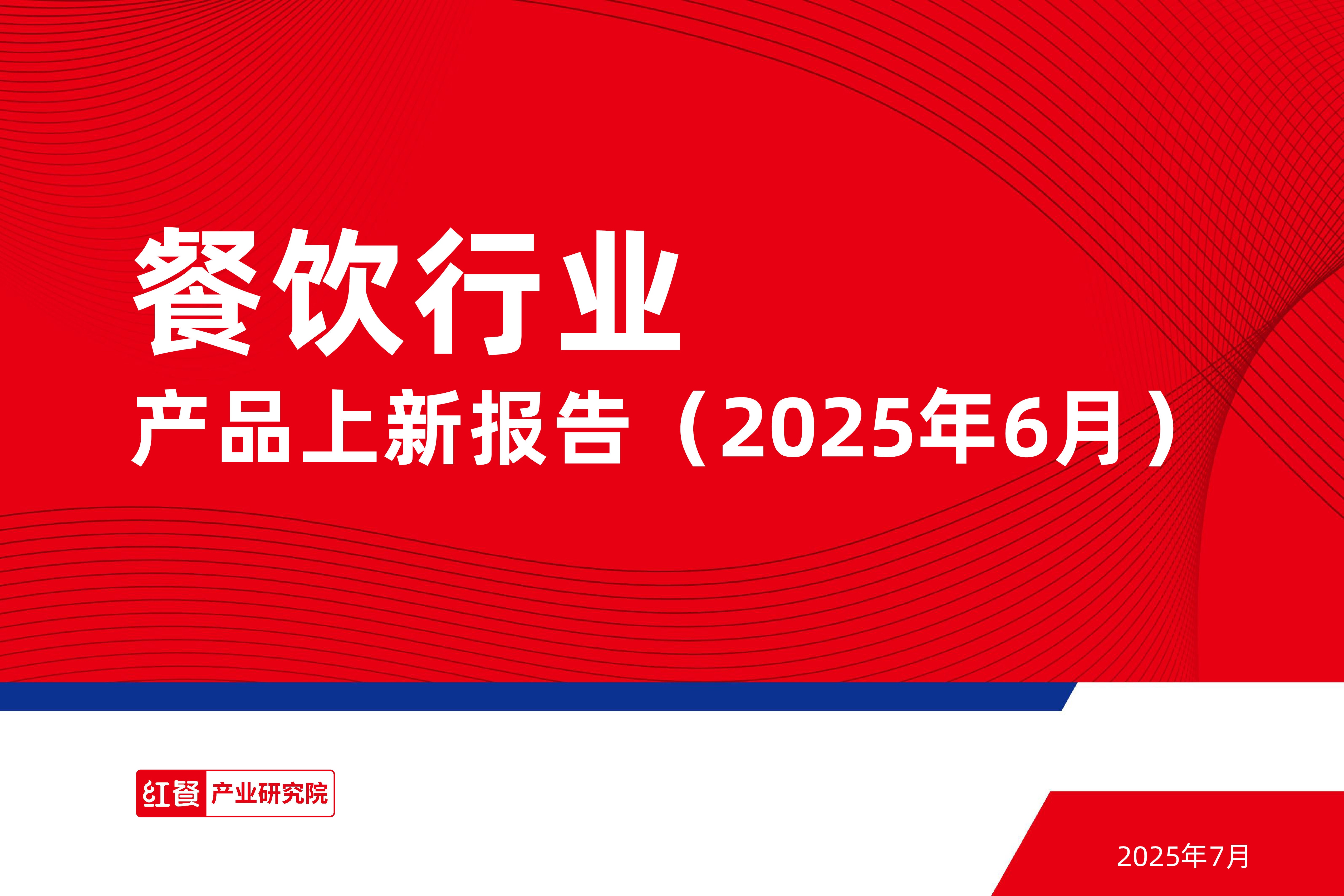 餐饮行业

产品上新报告（2025年6月）

红餐 产业研究院

2025年7月